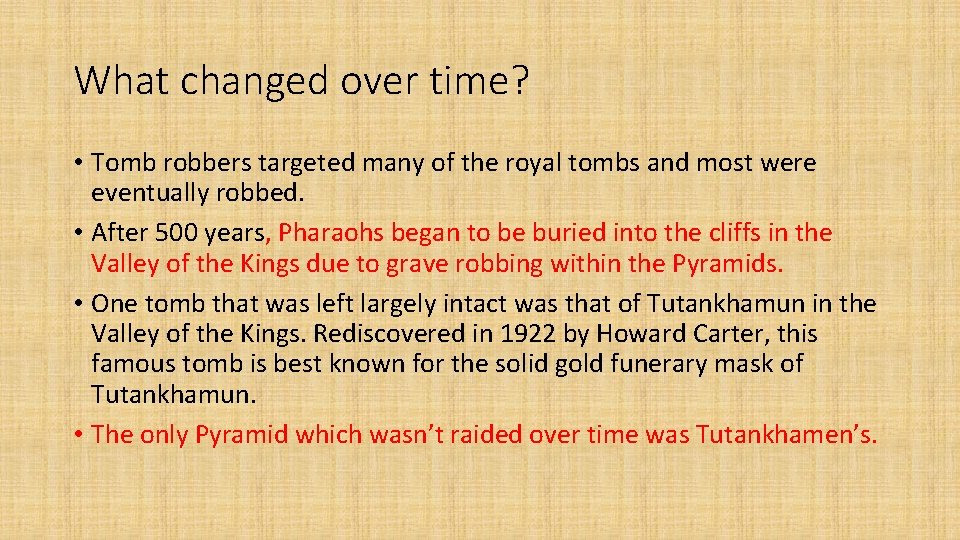 What changed over time?

• Tomb robbers targeted many of the royal tombs and most were eventually robbed.

• After 500 years, Pharaohs began to be buried into the cliffs in the Valley of the Kings due to grave robbing within the Pyramids.

• One tomb that was left largely intact was that of Tutankhamun in the Valley of the Kings. Rediscovered in 1922 by Howard Carter, this famous tomb is best known for the solid gold funerary mask of Tutankhamun.

• The only Pyramid which wasn't raided over time was Tutankhamen's.